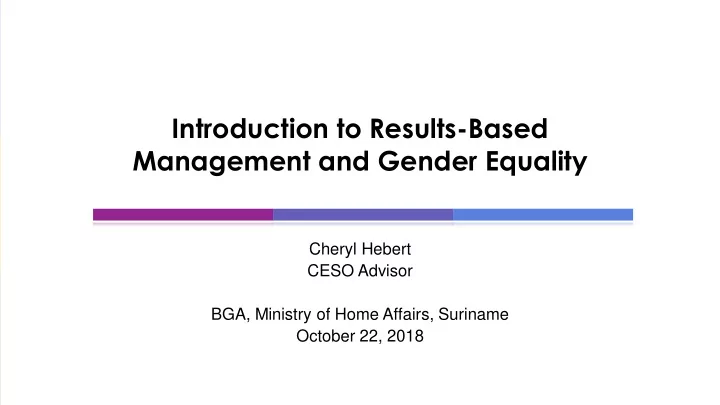 Introduction to Results-Based Management and Gender Equality

Cheryl Hebert
CESO Advisor

BGA, Ministry of Home Affairs, Suriname
October 22, 2018